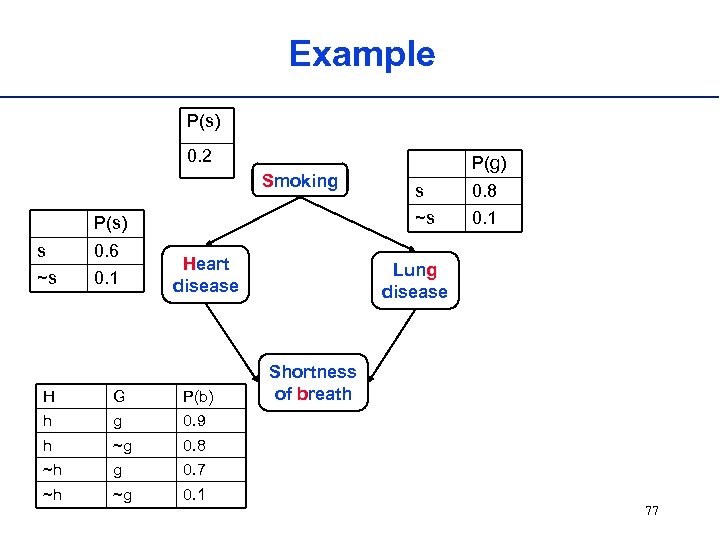 Example

| P(s) |
|---|
| 0.2 |

Smoking

| | P(g) |
|---|---|
| s | 0.8 |
| ~s | 0.1 |

| | P(s) |
|---|---|
| s | 0.6 |
| ~s | 0.1 |

Heart disease

Lung disease

Shortness of breath

| H | G | P(b) |
|---|---|---|
| h | g | 0.9 |
| h | ~g | 0.8 |
| ~h | g | 0.7 |
| ~h | ~g | 0.1 |

77